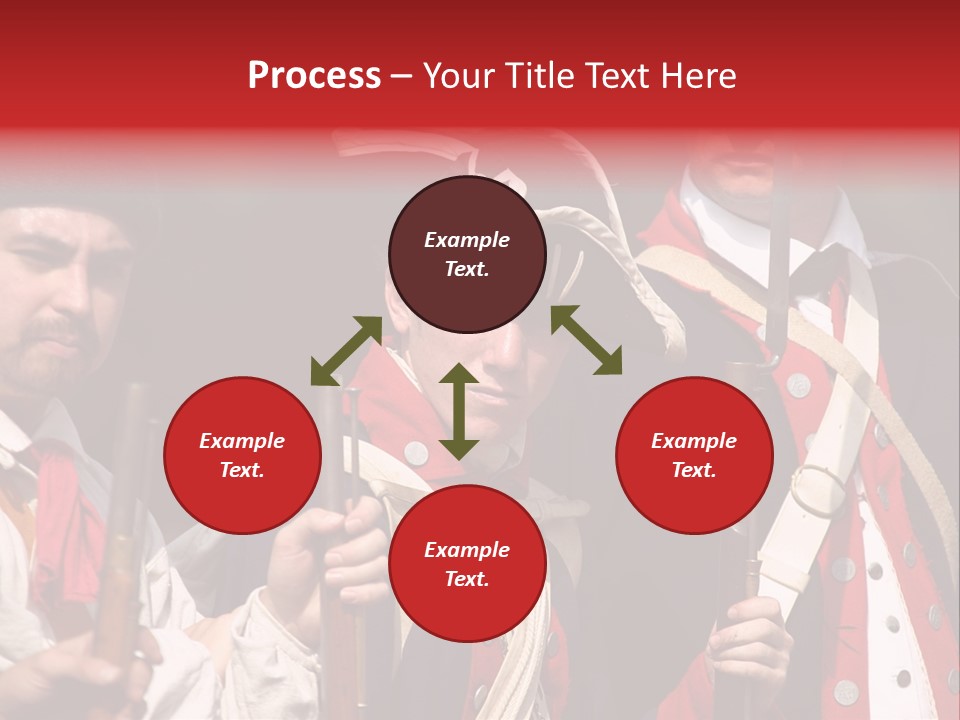 Process – Your Title Text Here

Example Text.

Example Text.

Example Text.

Example Text.